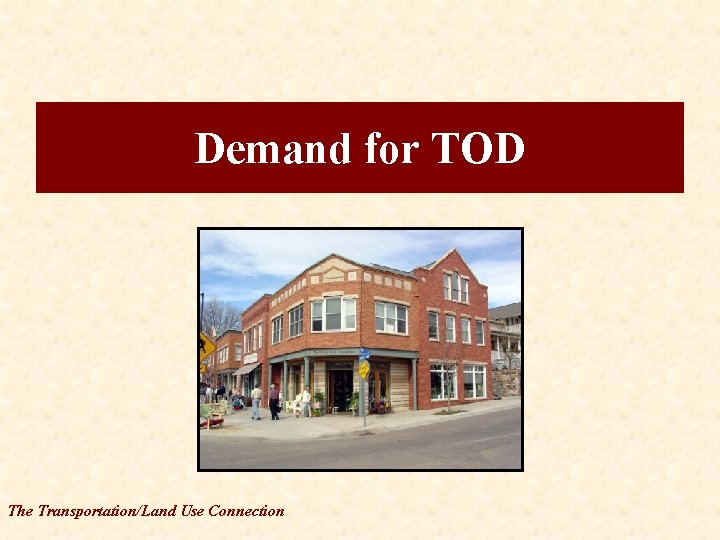 Demand for TOD

The Transportation/Land Use Connection